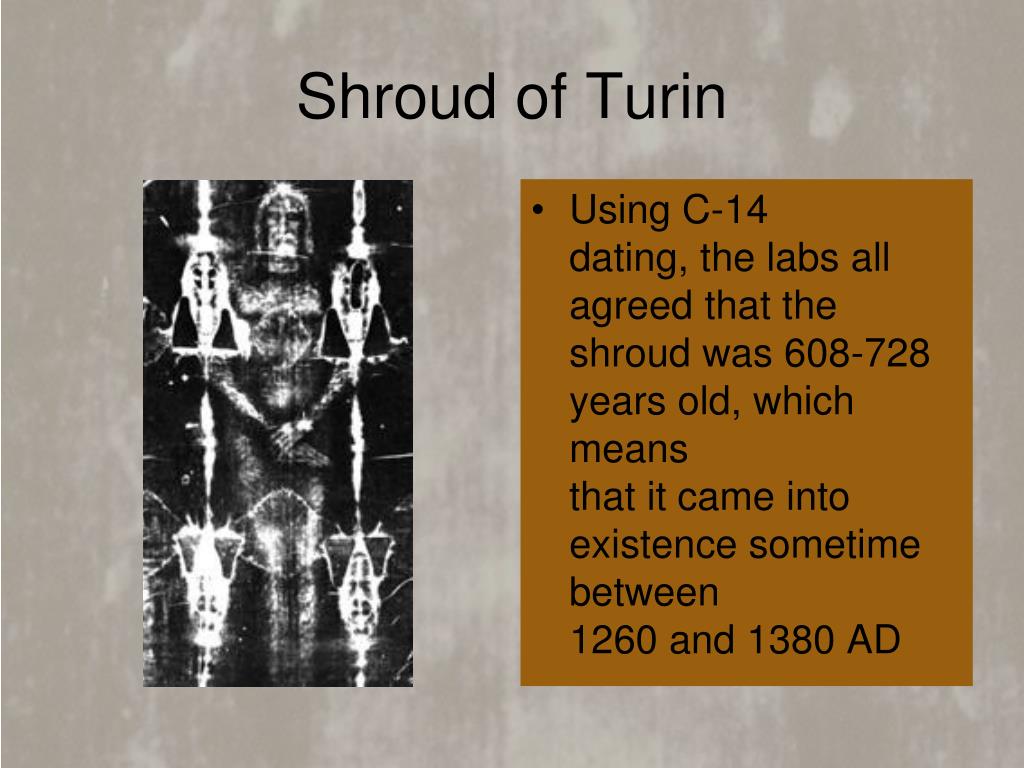 Shroud of Turin

• Using C-14 dating, the labs all agreed that the shroud was 608-728 years old, which means that it came into existence sometime between 1260 and 1380 AD